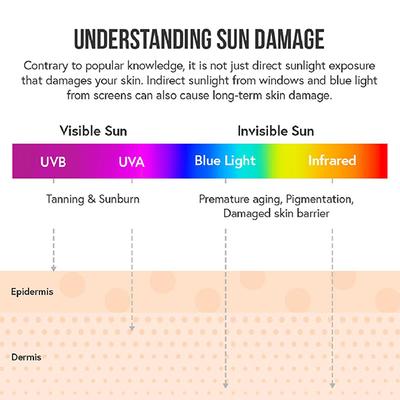 UNDERSTANDING SUN DAMAGE

Contrary to popular knowledge, it is not just direct sunlight exposure that damages your skin. Indirect sunlight from windows and blue light from screens can also cause long-term skin damage.

Visible Sun

Invisible Sun

UVB

UVA

Blue Light

Infrared

Tanning & Sunburn

Premature aging, Pigmentation, Damaged skin barrier

Epidermis

Dermis